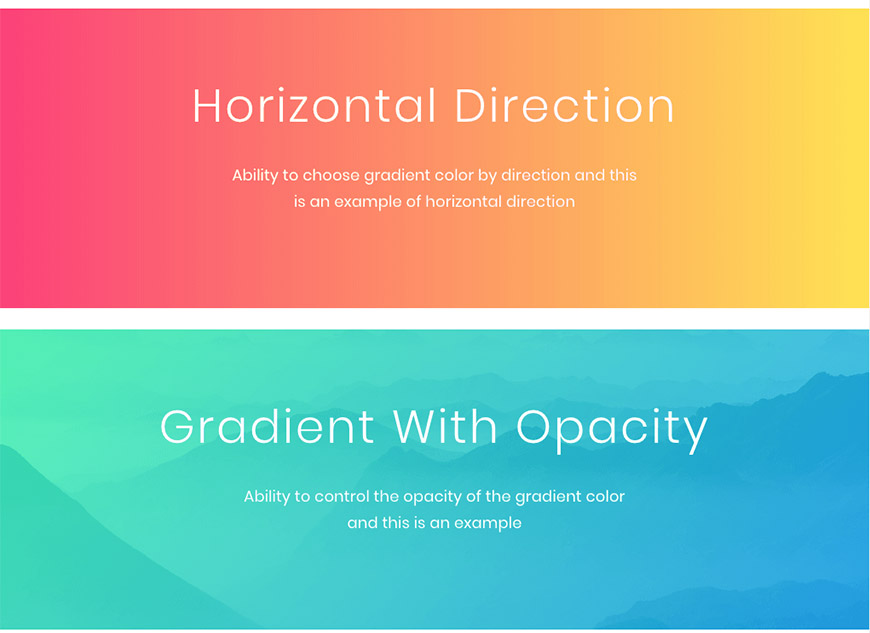 Horizontal Direction

Ability to choose gradient color by direction and this is an example of horizontal direction

Gradient With Opacity

Ability to control the opacity of the gradient color and this is an example